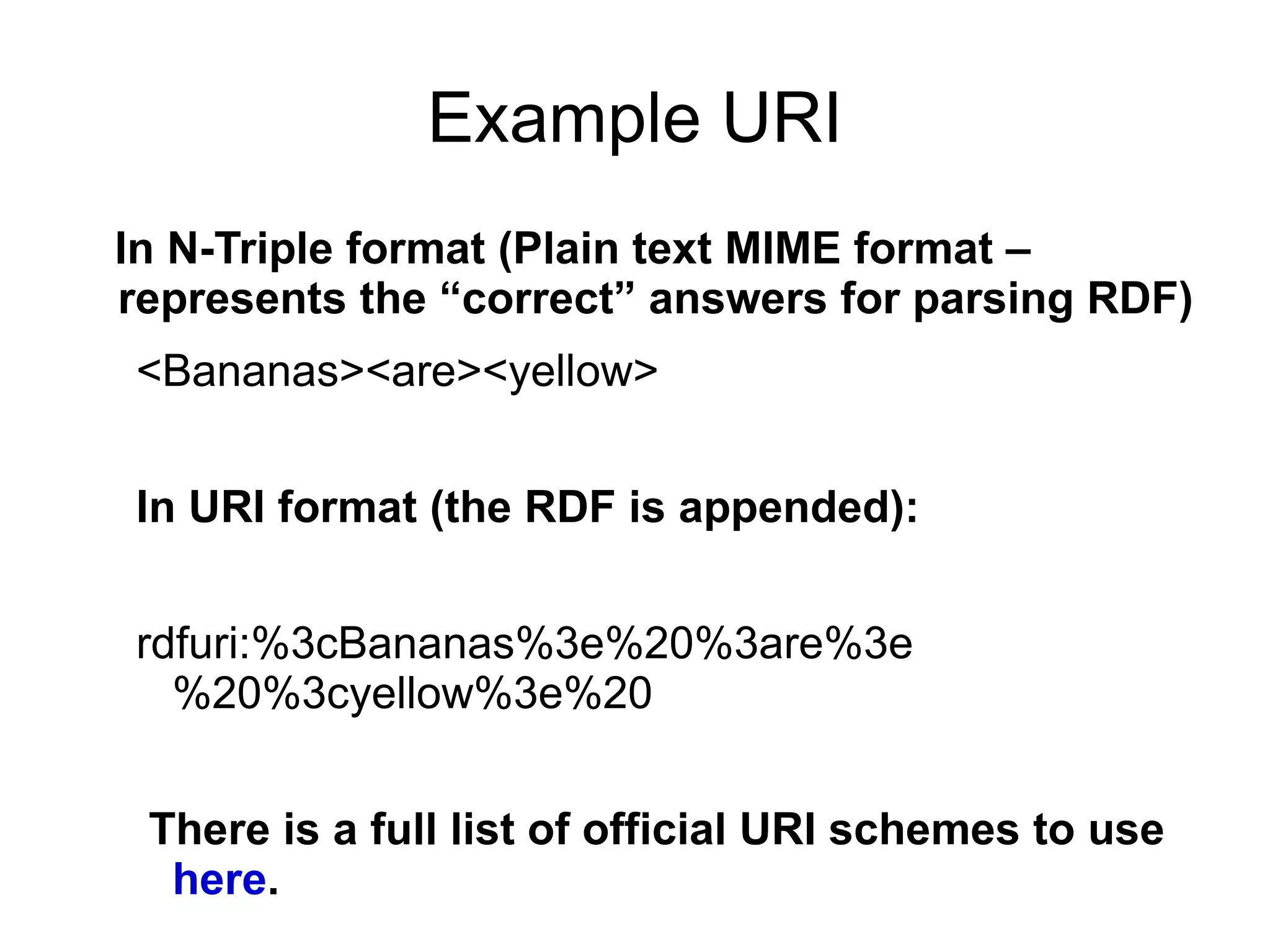 Example URI

In N-Triple format (Plain text MIME format – represents the “correct” answers for parsing RDF)

<Bananas><are><yellow>

In URI format (the RDF is appended):

rdfuri:%3cBananas%3e%20%3are%3e %20%3cyellow%3e%20

There is a full list of official URI schemes to use here.